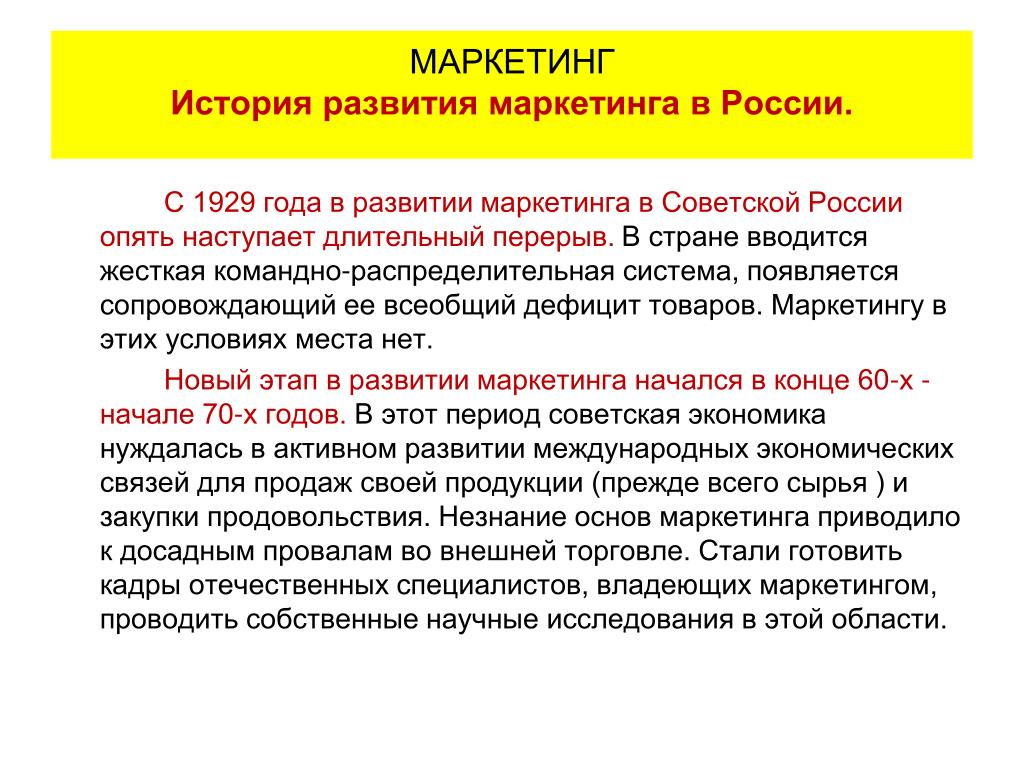 МАРКЕТИНГ
История развития маркетинга в России.

С 1929 года в развитии маркетинга в Советской России опять наступает длительный перерыв. В стране вводится жесткая командно-распределительная система, появляется сопровождающий ее всеобщий дефицит товаров. Маркетингу в этих условиях места нет.

Новый этап в развитии маркетинга начался в конце 60-х - начале 70-х годов. В этот период советская экономика нуждалась в активном развитии международных экономических связей для продаж своей продукции (прежде всего сырья ) и закупки продовольствия. Незнание основ маркетинга приводило к досадным провалам во внешней торговле. Стали готовить кадры отечественных специалистов, владеющих маркетингом, проводить собственные научные исследования в этой области.